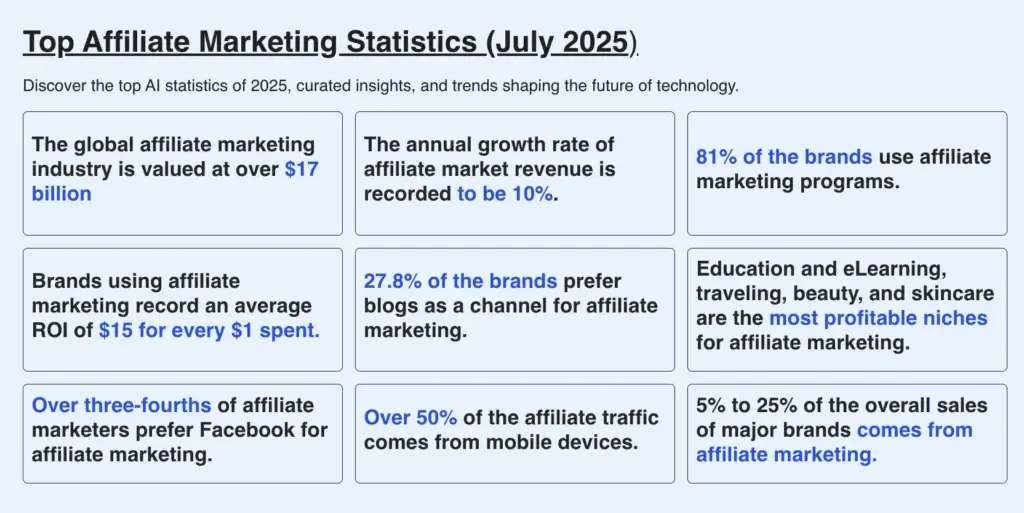 Top Affiliate Marketing Statistics (July 2025)

Discover the top AI statistics of 2025, curated insights, and trends shaping the future of technology.

The global affiliate marketing industry is valued at over $17 billion

The annual growth rate of affiliate market revenue is recorded to be 10%.

81% of the brands use affiliate marketing programs.

Brands using affiliate marketing record an average ROI of $15 for every $1 spent.

27.8% of the brands prefer blogs as a channel for affiliate marketing.

Education and eLearning, traveling, beauty, and skincare are the most profitable niches for affiliate marketing.

Over three-fourths of affiliate marketers prefer Facebook for affiliate marketing.

Over 50% of the affiliate traffic comes from mobile devices.

5% to 25% of the overall sales of major brands comes from affiliate marketing.